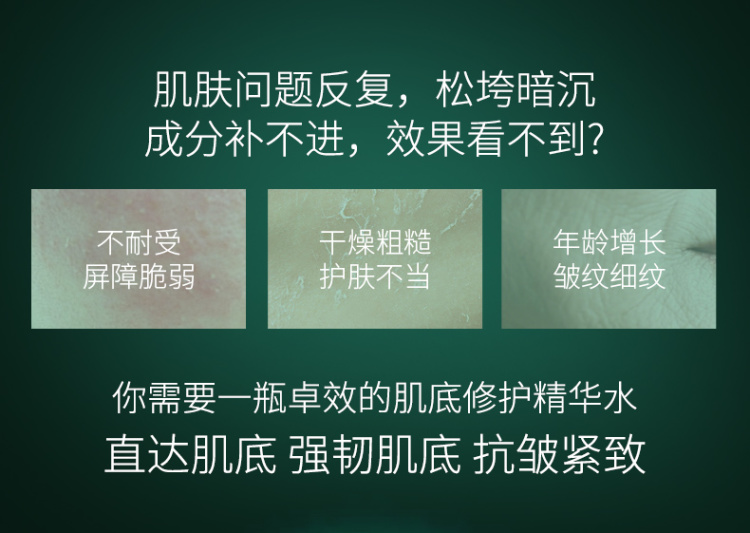 肌肤问题反复，松垮暗沉
成分补不进，效果看不到?

不耐受
屏障脆弱

干燥粗糙
护肤不当

年龄增长
皱纹细纹

你需要一瓶卓效的肌底修护精华水
直达肌底 强韧肌底 抗皱紧致